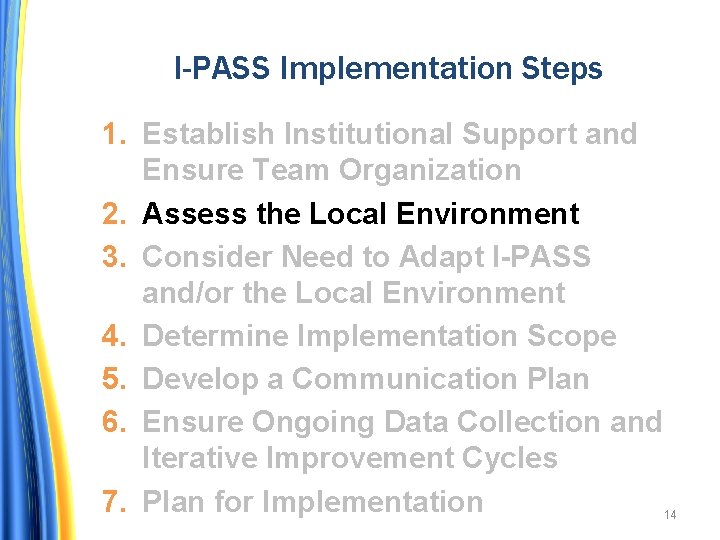 I-PASS Implementation Steps

1. Establish Institutional Support and Ensure Team Organization
2. Assess the Local Environment
3. Consider Need to Adapt I-PASS and/or the Local Environment
4. Determine Implementation Scope
5. Develop a Communication Plan
6. Ensure Ongoing Data Collection and Iterative Improvement Cycles
7. Plan for Implementation

14